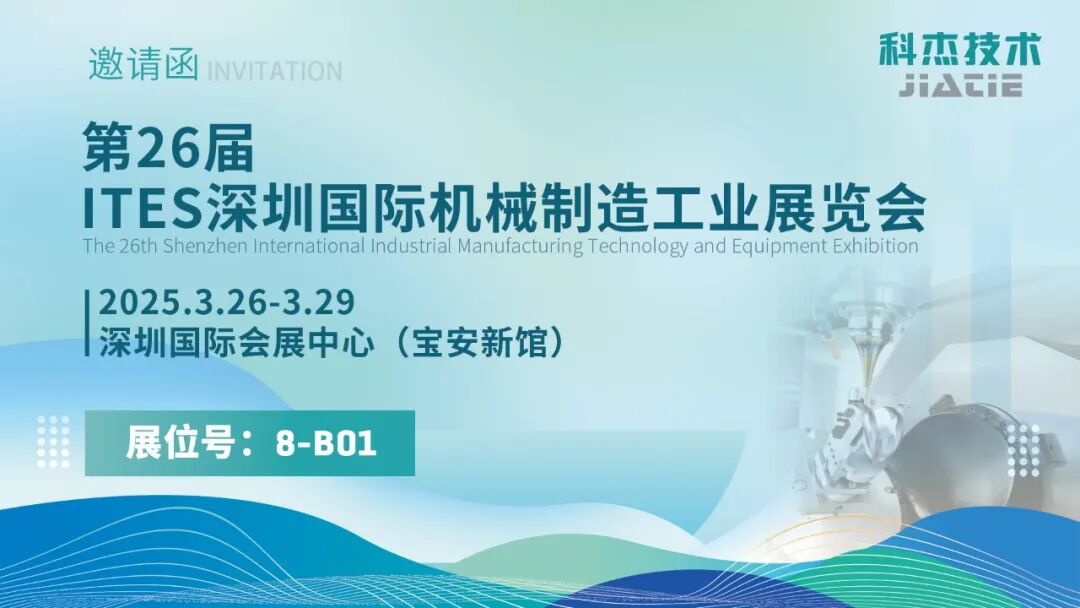 邀请函 INVITATION

科杰技术
JIATIE

第26届
ITES深圳国际机械制造工业展览会
The 26th Shenzhen International Industrial Manufacturing Technology and Equipment Exhibition

2025.3.26-3.29
深圳国际会展中心（宝安新馆）

展位号：8-B01